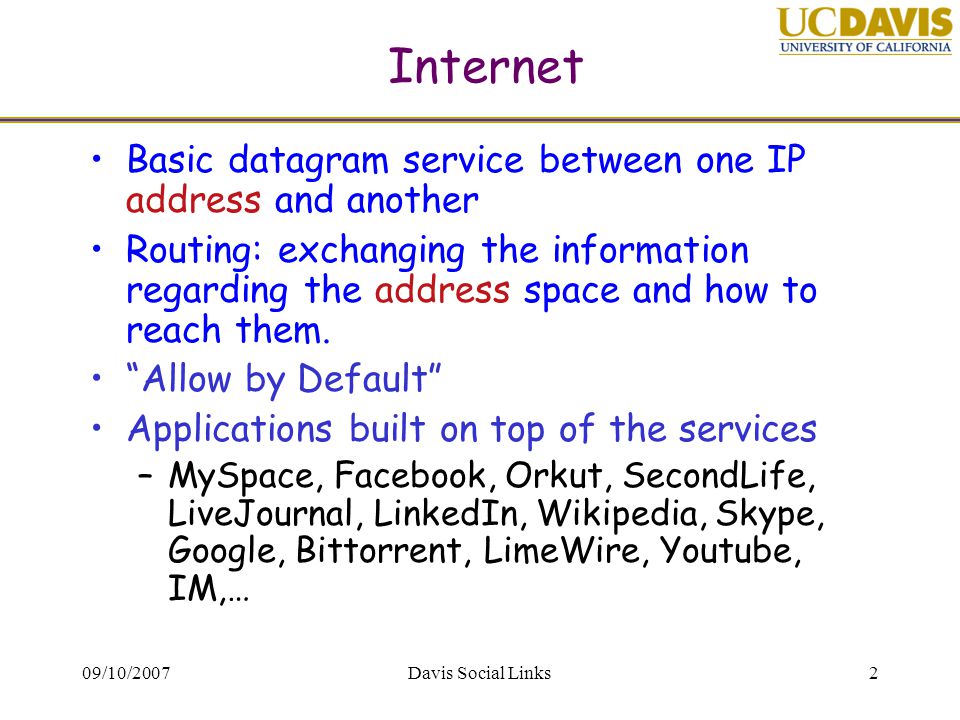 UCDAVIS
UNIVERSITY OF CALIFORNIA

Internet

• Basic datagram service between one IP address and another
• Routing: exchanging the information regarding the address space and how to reach them.
• "Allow by Default"
• Applications built on top of the services
– MySpace, Facebook, Orkut, SecondLife, LiveJournal, LinkedIn, Wikipedia, Skype, Google, Bittorrent, LimeWire, Youtube, IM,…

09/10/2007 Davis Social Links 2